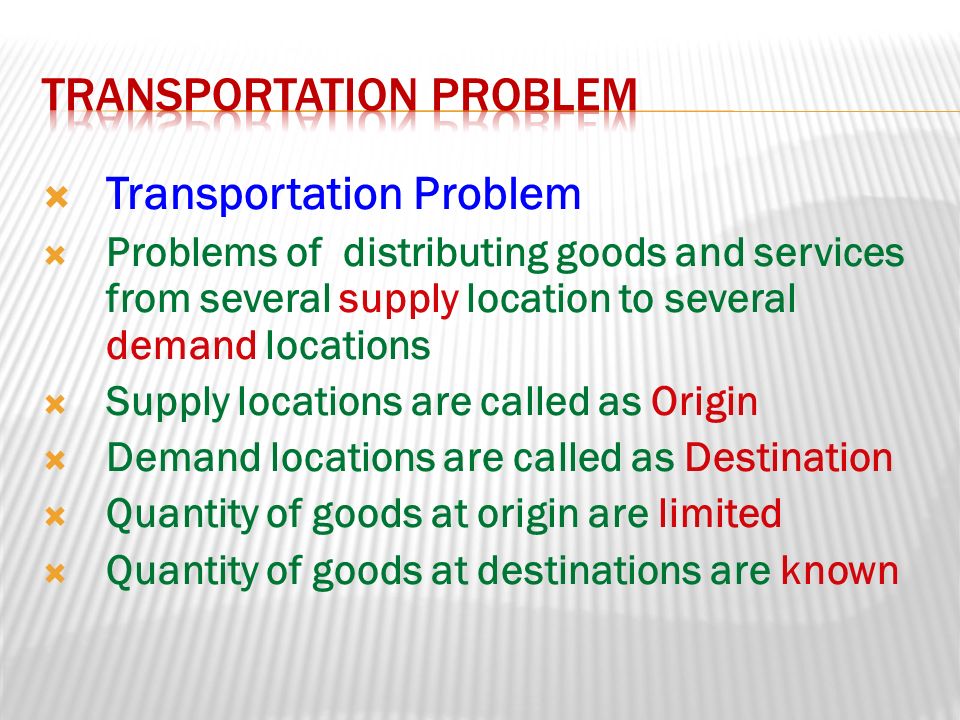 TRANSPORTATION PROBLEM

Transportation Problem

Problems of distributing goods and services from several supply location to several demand locations

Supply locations are called as Origin

Demand locations are called as Destination

Quantity of goods at origin are limited

Quantity of goods at destinations are known